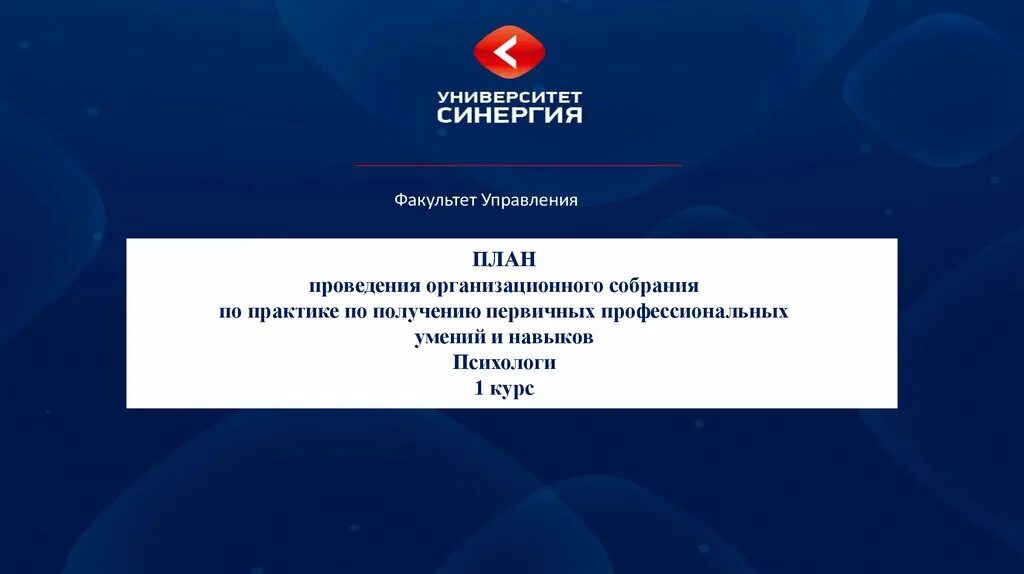 УНИВЕРСИТЕТ
СИНЕРГИЯ

Факультет Управления

ПЛАН
проведения организационного собрания
по практике по получению первичных профессиональных умений и навыков
Психологи
1 курс